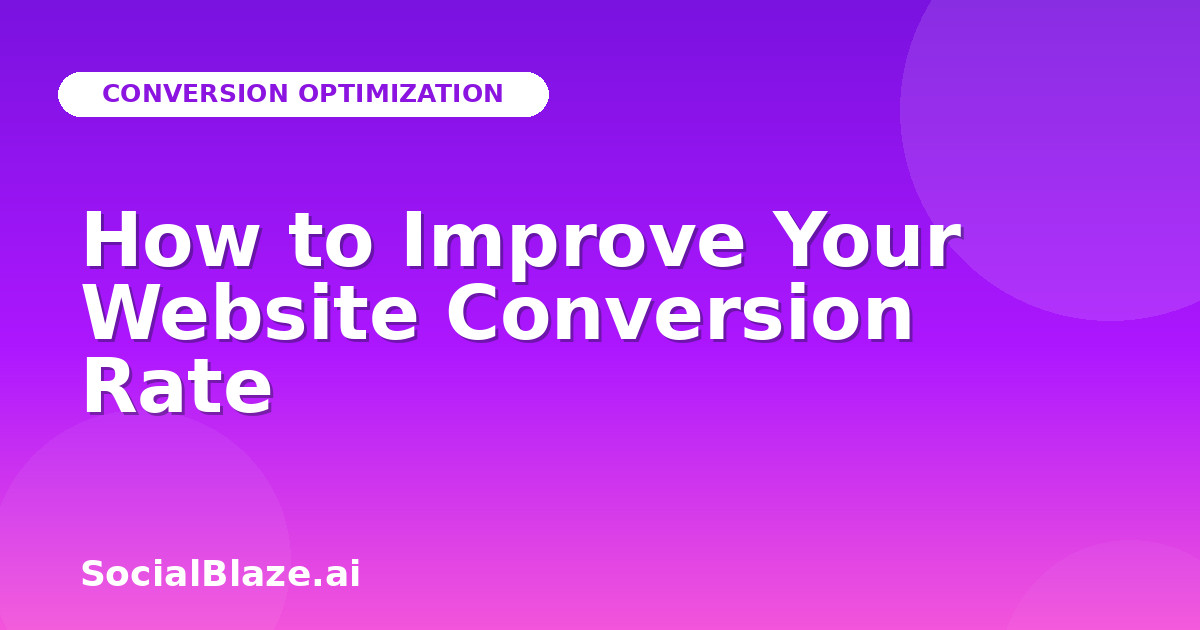 CONVERSION OPTIMIZATION

How to Improve Your Website Conversion Rate

SocialBlaze.ai